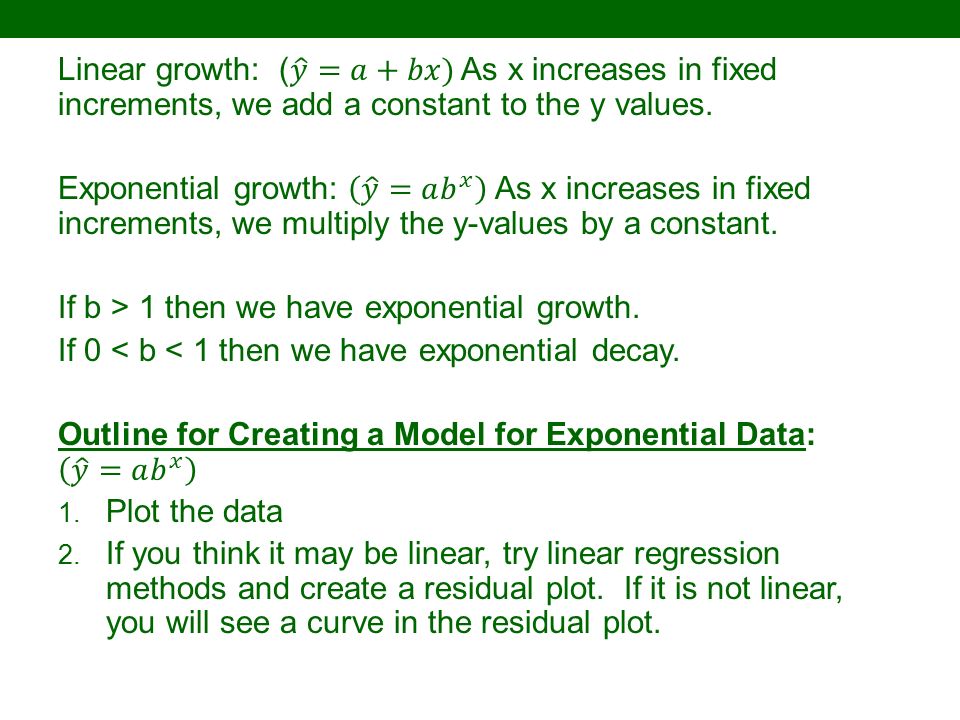 Linear growth: $(\hat{y} = a + bx)$ As x increases in fixed increments, we add a constant to the y values.

Exponential growth: $(\hat{y} = ab^x)$ As x increases in fixed increments, we multiply the y-values by a constant.

If b > 1 then we have exponential growth.
If 0 < b < 1 then we have exponential decay.

Outline for Creating a Model for Exponential Data: $(\hat{y} = ab^x)$

1. Plot the data
2. If you think it may be linear, try linear regression methods and create a residual plot. If it is not linear, you will see a curve in the residual plot.